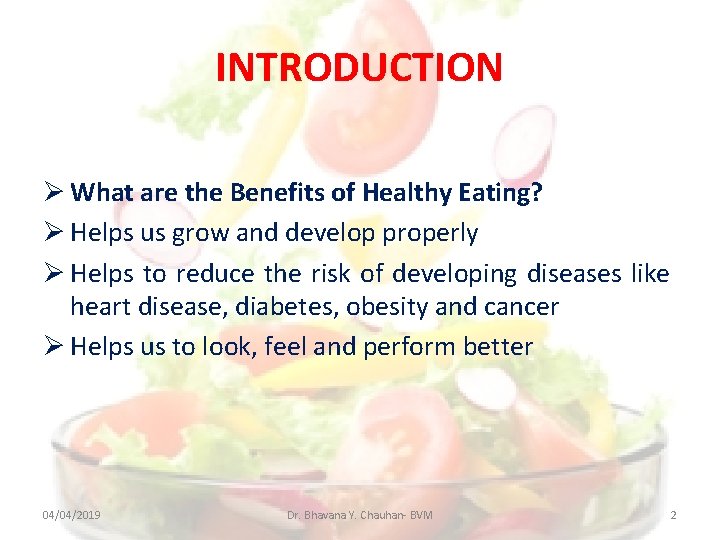 INTRODUCTION

➢ What are the Benefits of Healthy Eating?

➢ Helps us grow and develop properly

➢ Helps to reduce the risk of developing diseases like heart disease, diabetes, obesity and cancer

➢ Helps us to look, feel and perform better

04/04/2019 Dr. Bhavana Y. Chauhan- BVM 2